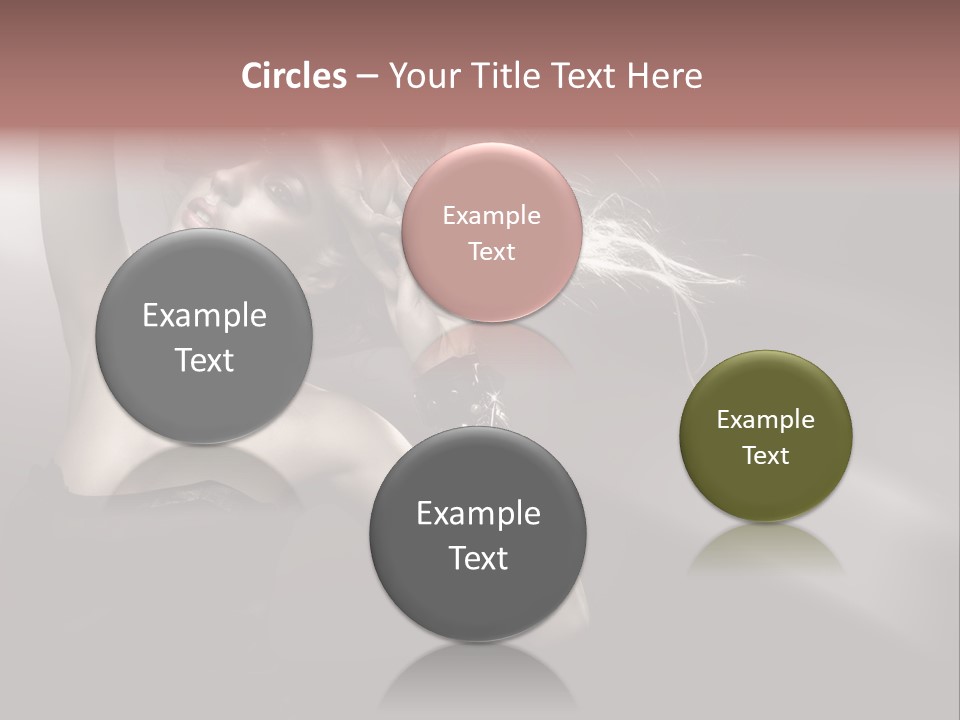 Circles – Your Title Text Here

Example Text

Example Text

Example Text

Example Text